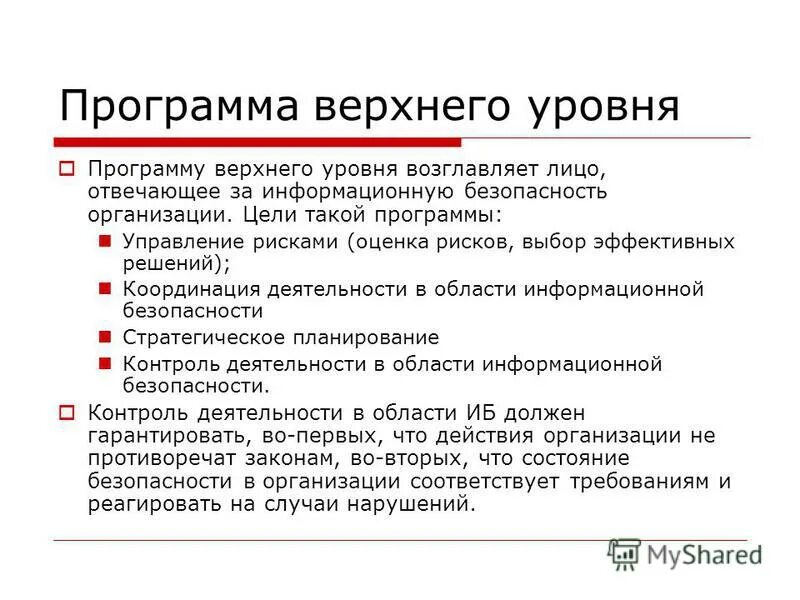 Программа верхнего уровня

Программу верхнего уровня возглавляет лицо, отвечающее за информационную безопасность организации. Цели такой программы:

Управление рисками (оценка рисков, выбор эффективных решений);

Координация деятельности в области информационной безопасности

Стратегическое планирование

Контроль деятельности в области информационной безопасности.

Контроль деятельности в области ИБ должен гарантировать, во-первых, что действия организации не противоречат законам, во-вторых, что состояние безопасности в организации соответствует требованиям и реагировать на случаи нарушений.

MyShared